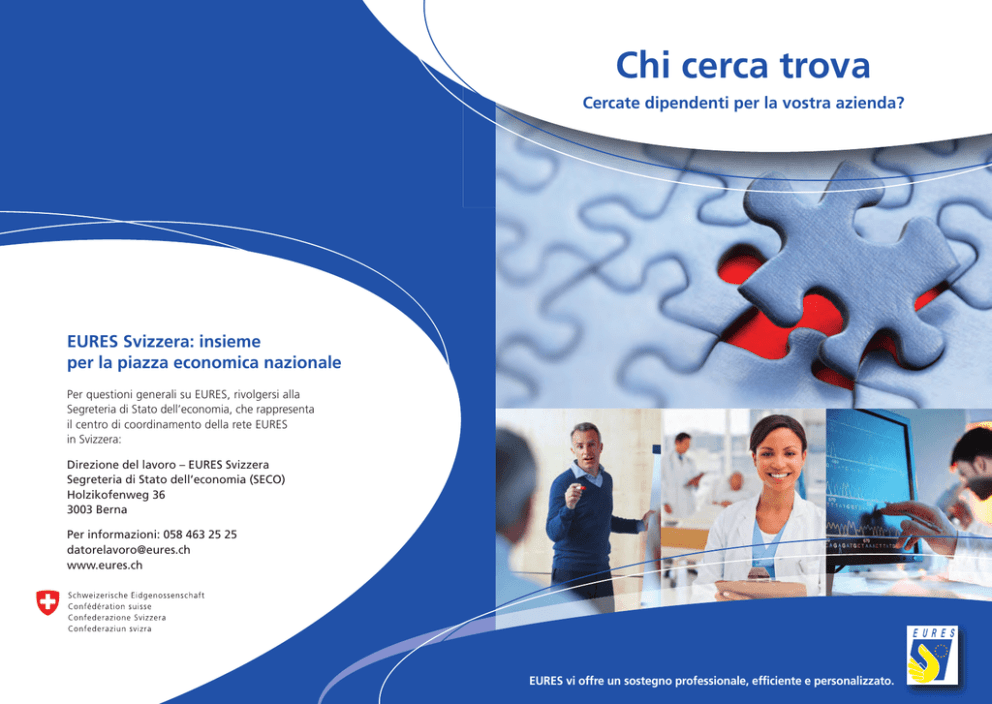 EURES Svizzera: insieme per la piazza economica nazionale

Per questioni generali su EURES, rivolgersi alla Segreteria di Stato dell'economia, che rappresenta il centro di coordinamento della rete EURES in Svizzera:

Direzione del lavoro – EURES Svizzera
Segreteria di Stato dell'economia (SECO)
Holzikofenweg 36
3003 Berna

Per informazioni: 058 463 25 25
datorelavoro@eures.ch
www.eures.ch

Schweizerische Eidgenossenschaft
Confédération suisse
Confederazione Svizzera
Confederaziun svizra

Chi cerca trova

Cercate dipendenti per la vostra azienda?

EURES

EURES vi offre un sostegno professionale, efficiente e personalizzato.